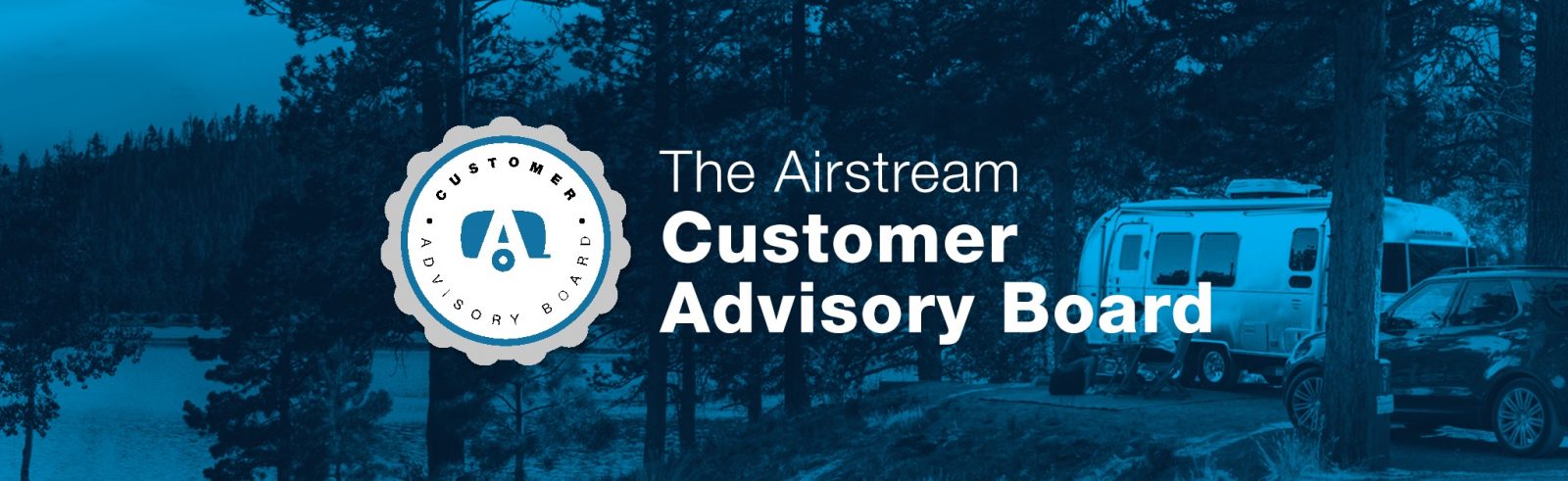 CUSTOMER
A
ADVISORY BOARD

The Airstream
Customer
Advisory Board